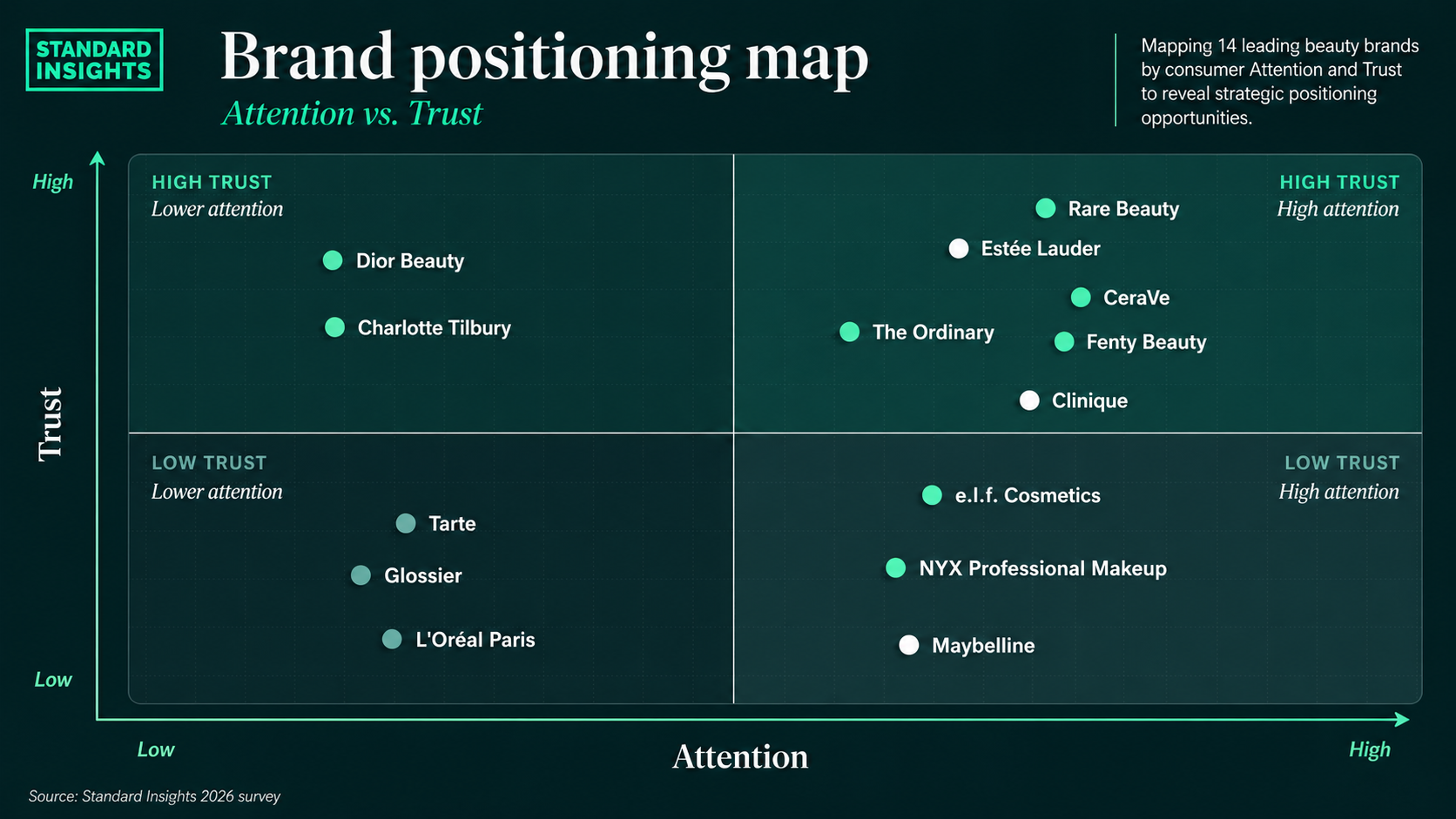 STANDARD INSIGHTS

Brand positioning map

Attention vs. Trust

Mapping 14 leading beauty brands by consumer Attention and Trust to reveal strategic positioning opportunities.

High

Trust

Low

HIGH TRUST
Lower attention

Dior Beauty

Charlotte Tilbury

HIGH TRUST
High attention

Rare Beauty

Estée Lauder

CeraVe

The Ordinary

Fenty Beauty

Clinique

LOW TRUST
Lower attention

Tarte

Glossier

L'Oréal Paris

LOW TRUST
High attention

e.l.f. Cosmetics

NYX Professional Makeup

Maybelline

Low

Attention

High

Source: Standard Insights 2026 survey